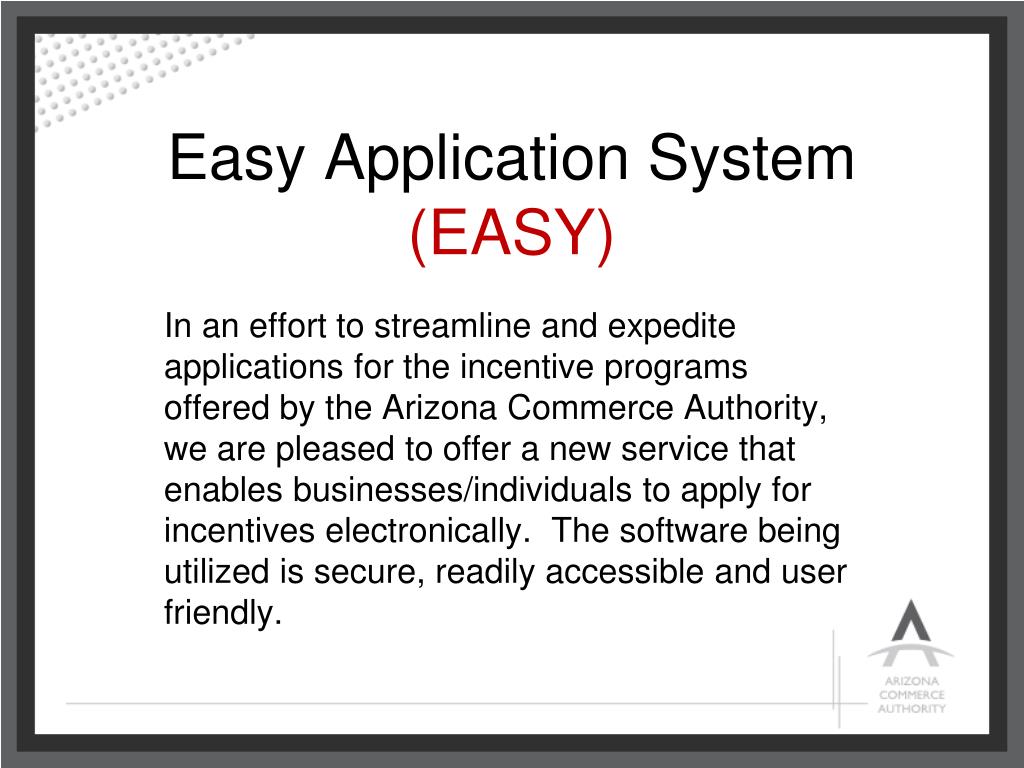 Easy Application System
(EASY)

In an effort to streamline and expedite applications for the incentive programs offered by the Arizona Commerce Authority, we are pleased to offer a new service that enables businesses/individuals to apply for incentives electronically. The software being utilized is secure, readily accessible and user friendly.

ARIZONA
COMMERCE
AUTHORITY